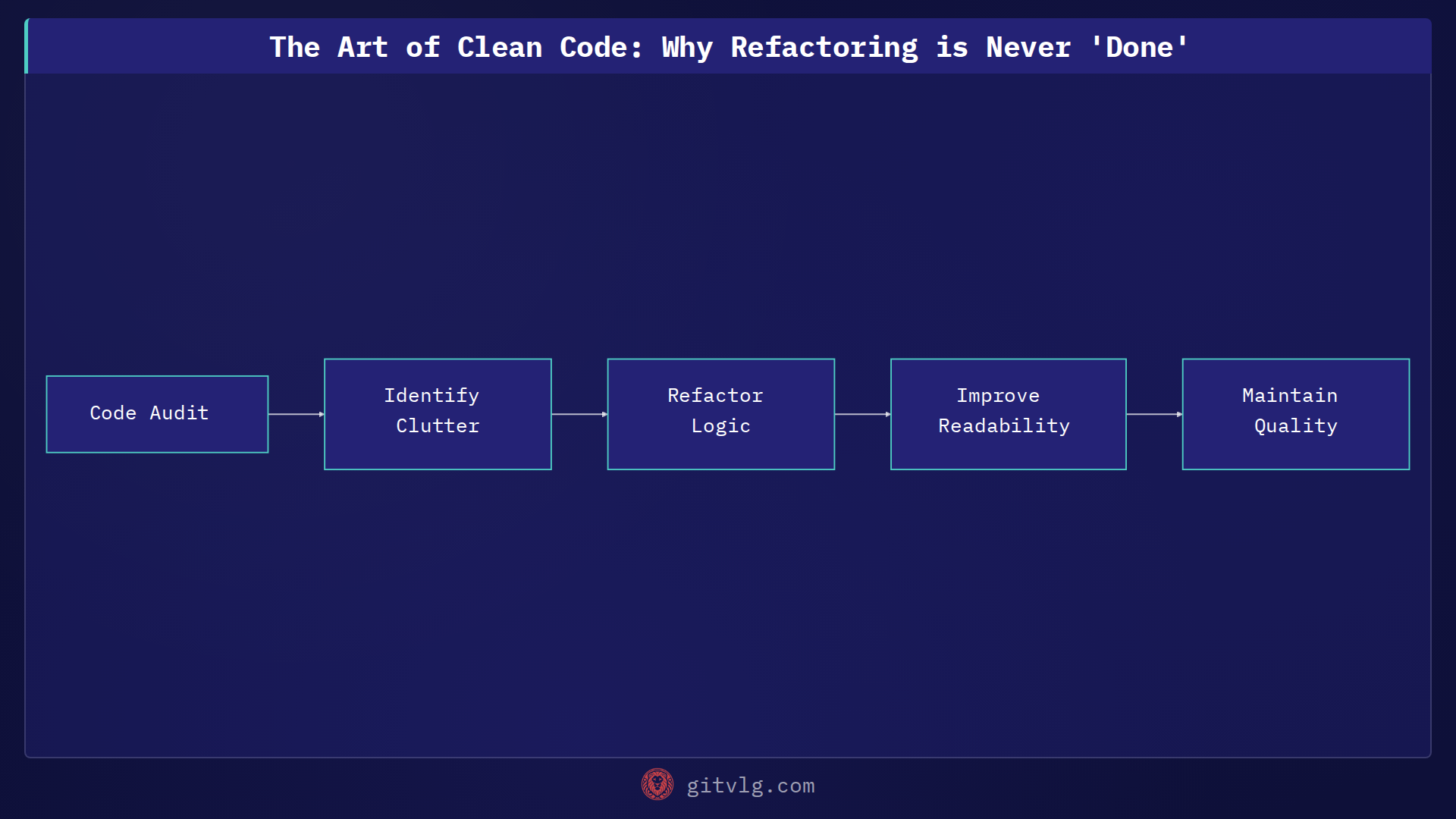 The Art of Clean Code: Why Refactoring is Never 'Done'

Code Audit

Identify Clutter

Refactor Logic

Improve Readability

Maintain Quality

gitvlg.com